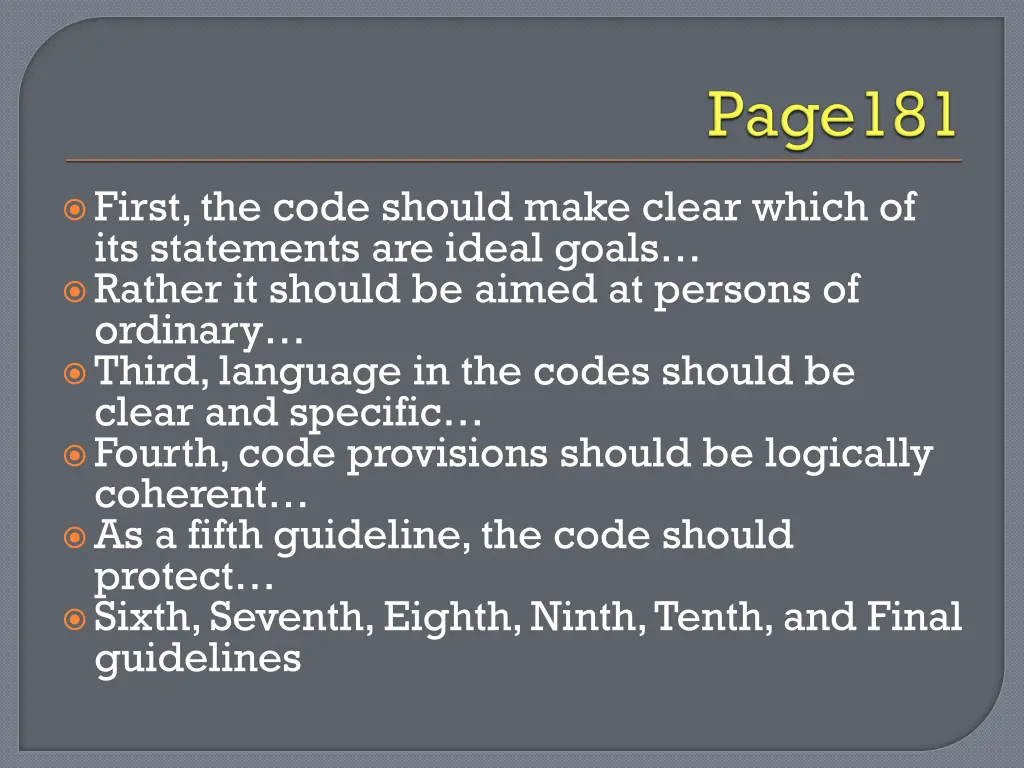 Page181

First, the code should make clear which of its statements are ideal goals…
Rather it should be aimed at persons of ordinary…
Third, language in the codes should be clear and specific…
Fourth, code provisions should be logically coherent…
As a fifth guideline, the code should protect…
Sixth, Seventh, Eighth, Ninth, Tenth, and Final guidelines